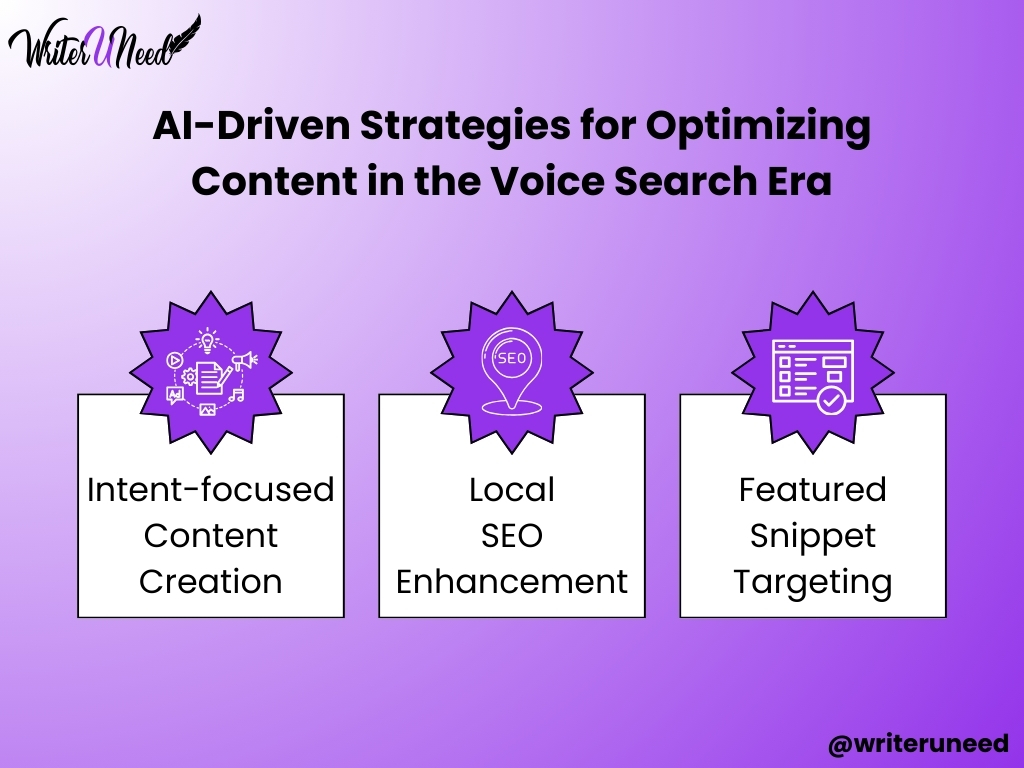 WriterUNeed

AI-Driven Strategies for Optimizing Content in the Voice Search Era

SEO

Intent-focused Content Creation

Local SEO Enhancement

Featured Snippet Targeting

@writeruneed